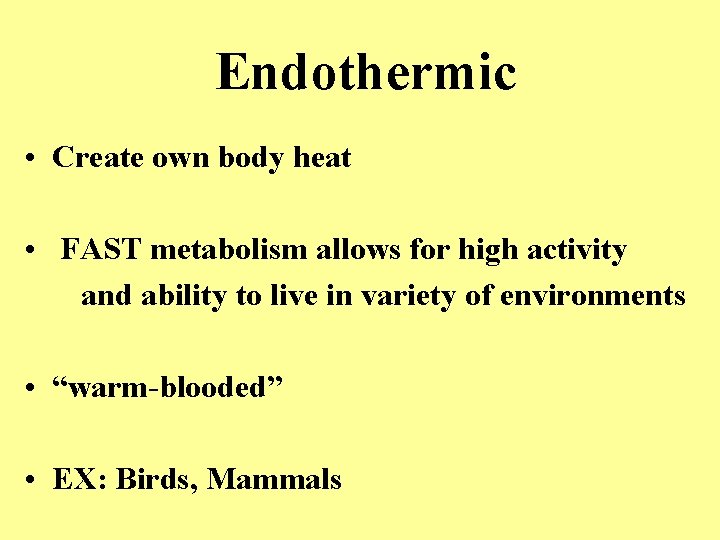 Endothermic

• Create own body heat

• FAST metabolism allows for high activity and ability to live in variety of environments

• “warm-blooded”

• EX: Birds, Mammals